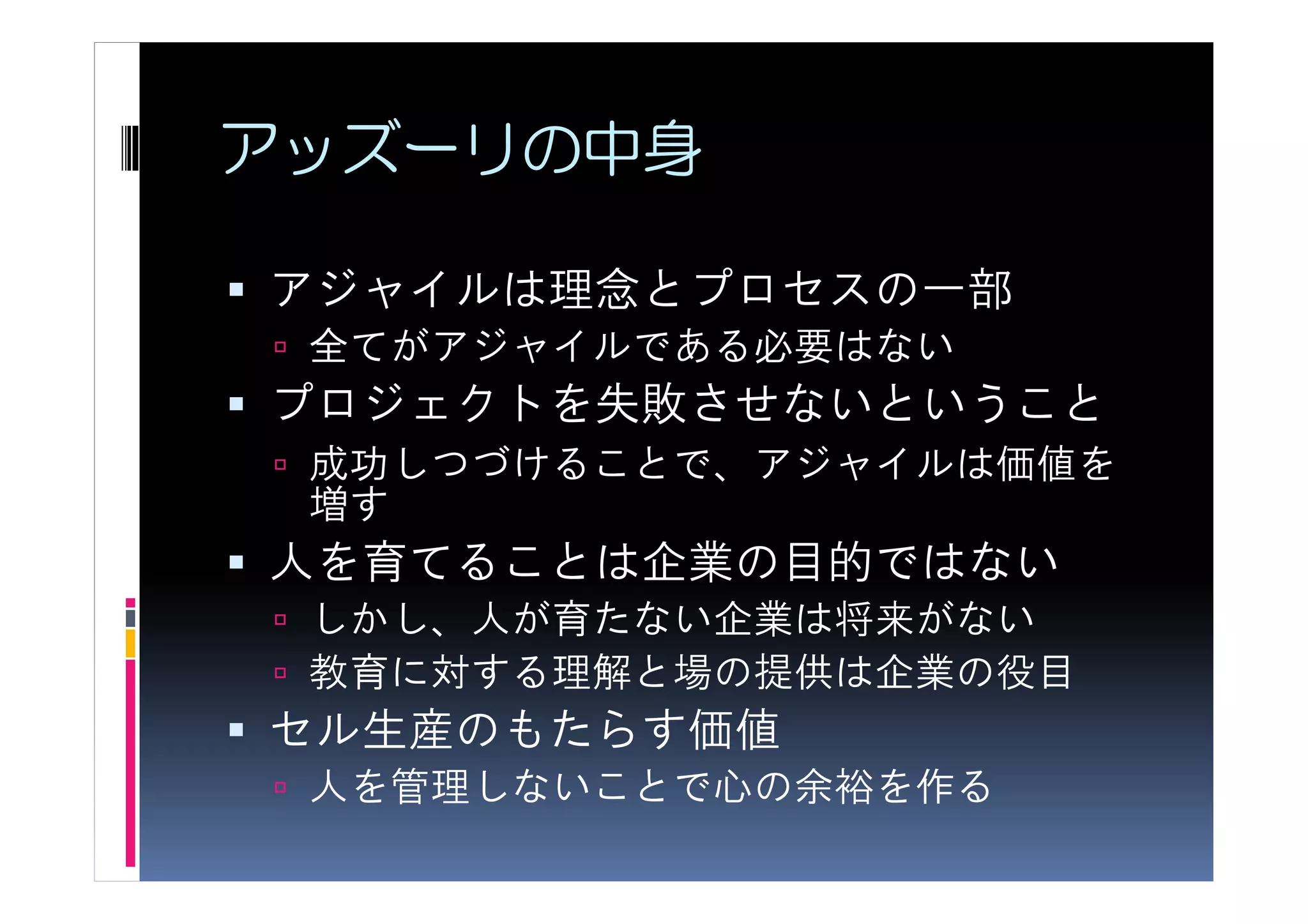 アッズーリの中身

▪ アジャイルは理念とプロセスの一部
▫ 全てがアジャイルである必要はない
▪ プロジェクトを失敗させないということ
▫ 成功しつづけることで、アジャイルは価値を増す
▪ 人を育てることは企業の目的ではない
▫ しかし、人が育たない企業は将来がない
▫ 教育に対する理解と場の提供は企業の役目
▪ セル生産のもたらす価値
▫ 人を管理しないことで心の余裕を作る